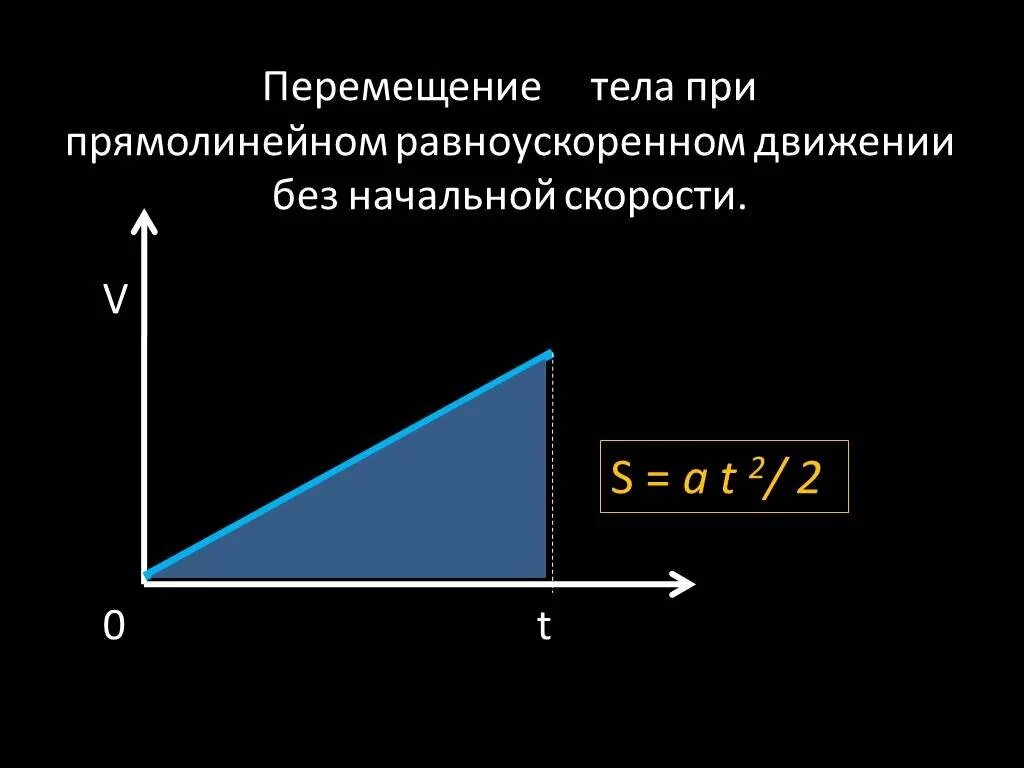 Перемещение тела при прямолинейном равноускоренном движении без начальной скорости.

V

$S = a t^2 / 2$

0

t